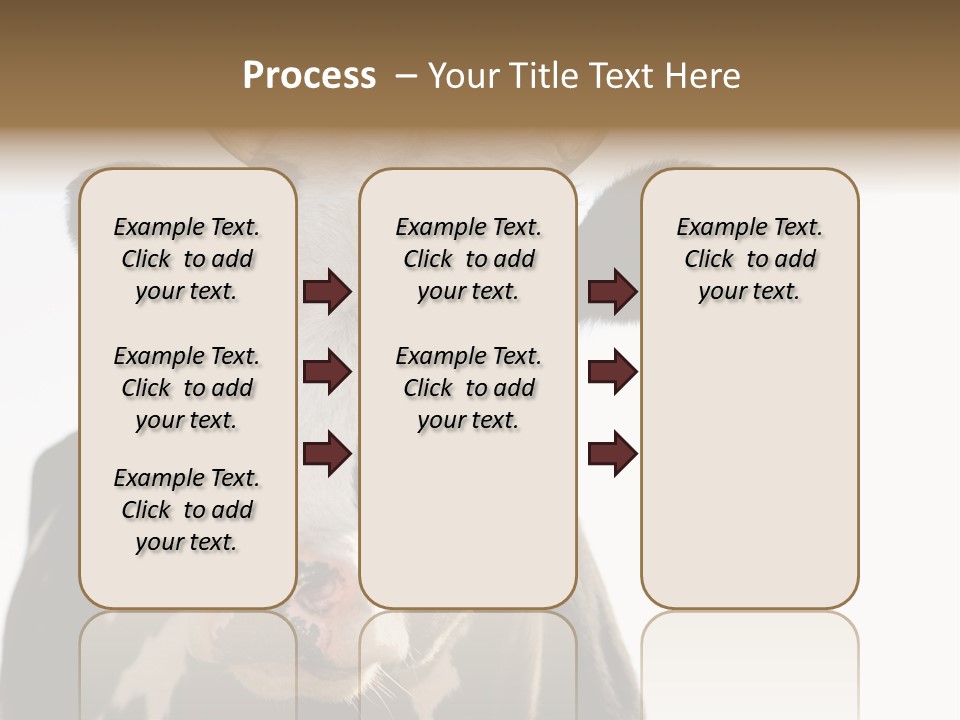 Process – Your Title Text Here

Example Text. Click to add your text.

Example Text. Click to add your text.

Example Text. Click to add your text.

Example Text. Click to add your text.

Example Text. Click to add your text.

Example Text. Click to add your text.